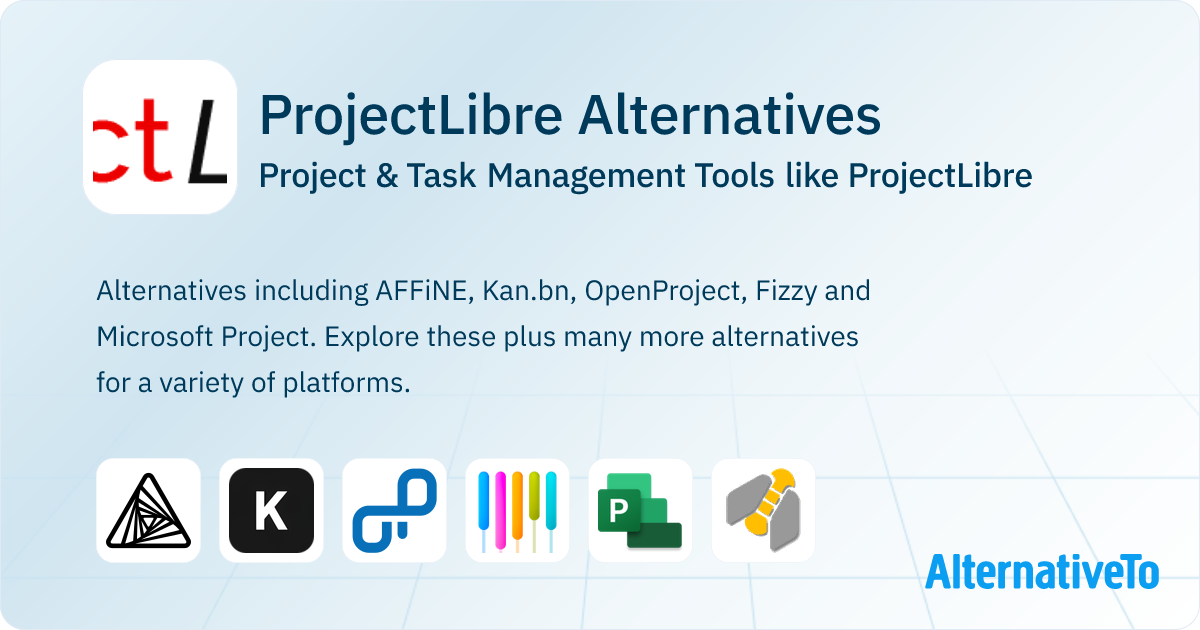 ctL

ProjectLibre Alternatives

Project & Task Management Tools like ProjectLibre

Alternatives including AFFiNE, Kan.bn, OpenProject, Fizzy and Microsoft Project. Explore these plus many more alternatives for a variety of platforms.

K

P

AlternativeTo